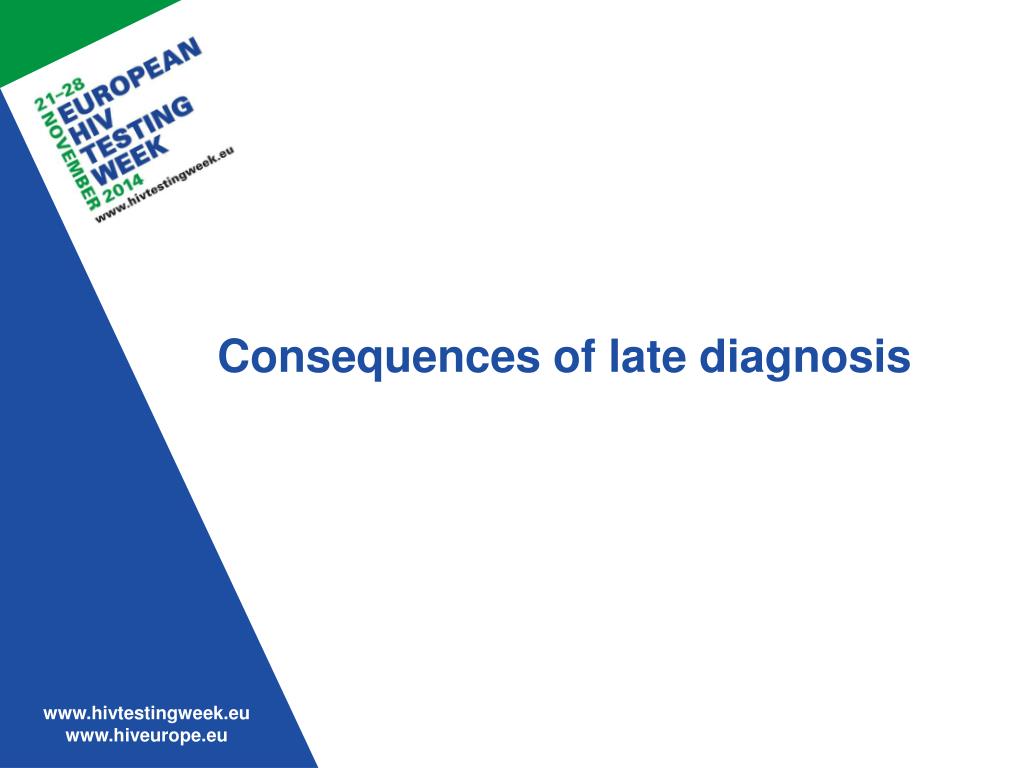 21-28 NOVEMBER 2014
EUROPEAN HIV TESTING WEEK
www.hivtestingweek.eu

Consequences of late diagnosis

www.hivtestingweek.eu
www.hiveurope.eu